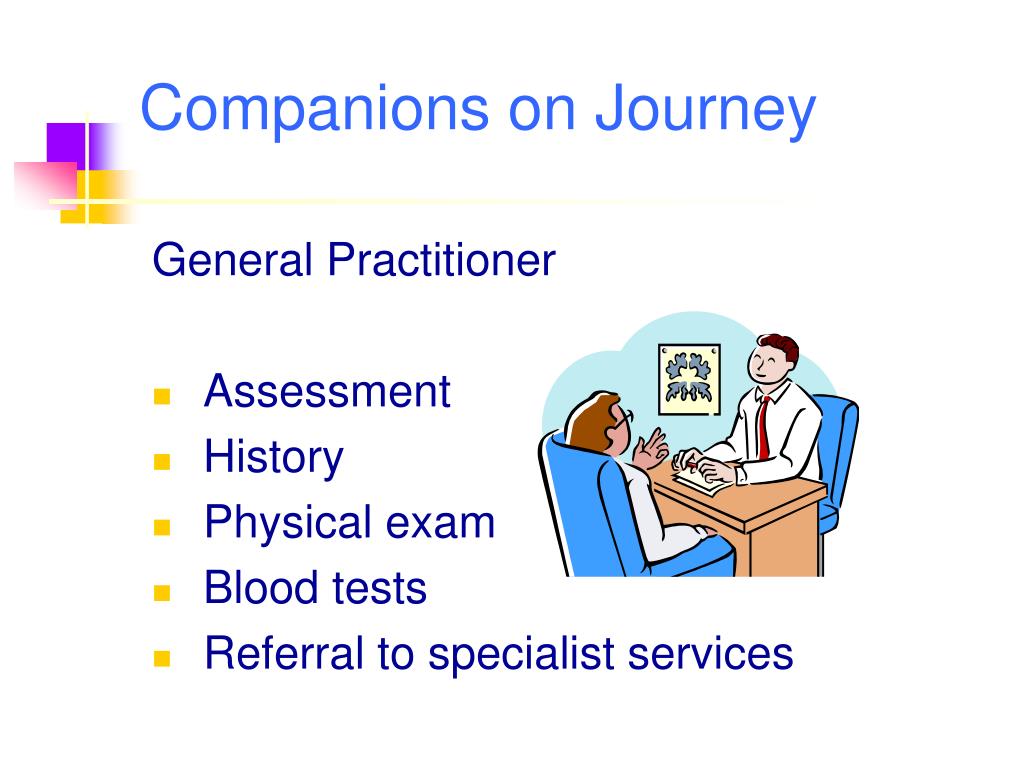 Companions on Journey

General Practitioner

- Assessment
- History
- Physical exam
- Blood tests
- Referral to specialist services